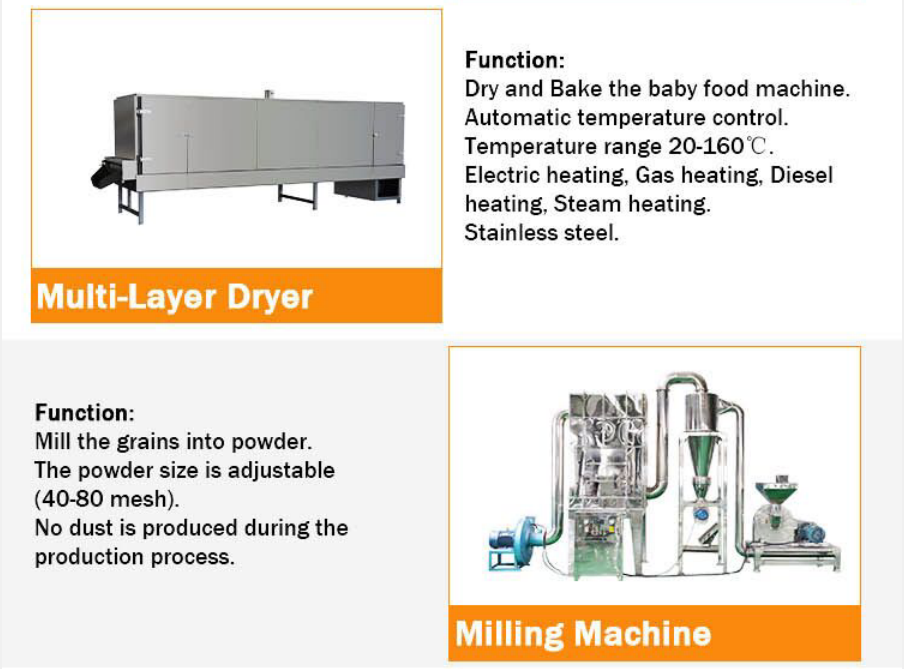 Multi-Layer Dryer

Function:
Dry and Bake the baby food machine.
Automatic temperature control.
Temperature range 20-160℃.
Electric heating, Gas heating, Diesel heating, Steam heating.
Stainless steel.

Function:
Mill the grains into powder.
The powder size is adjustable (40-80 mesh).
No dust is produced during the production process.

Milling Machine